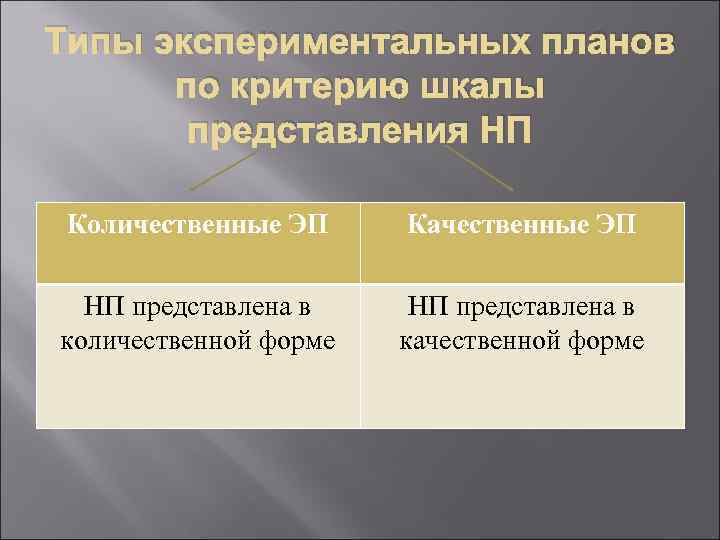 Типы экспериментальных планов по критерию шкалы представления НП

| Количественные ЭП | Качественные ЭП |
|---|---|
| НП представлена в количественной форме | НП представлена в качественной форме |